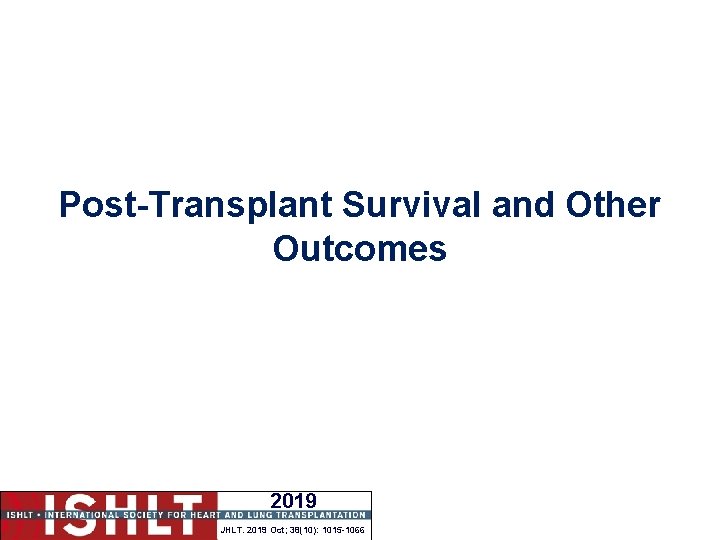 Post-Transplant Survival and Other Outcomes

ISHLT

2019

ISHLT • INTERNATIONAL SOCIETY FOR HEART AND LUNG TRANSPLANTATION

JHLT. 2019 Oct; 38(10): 1015-1066